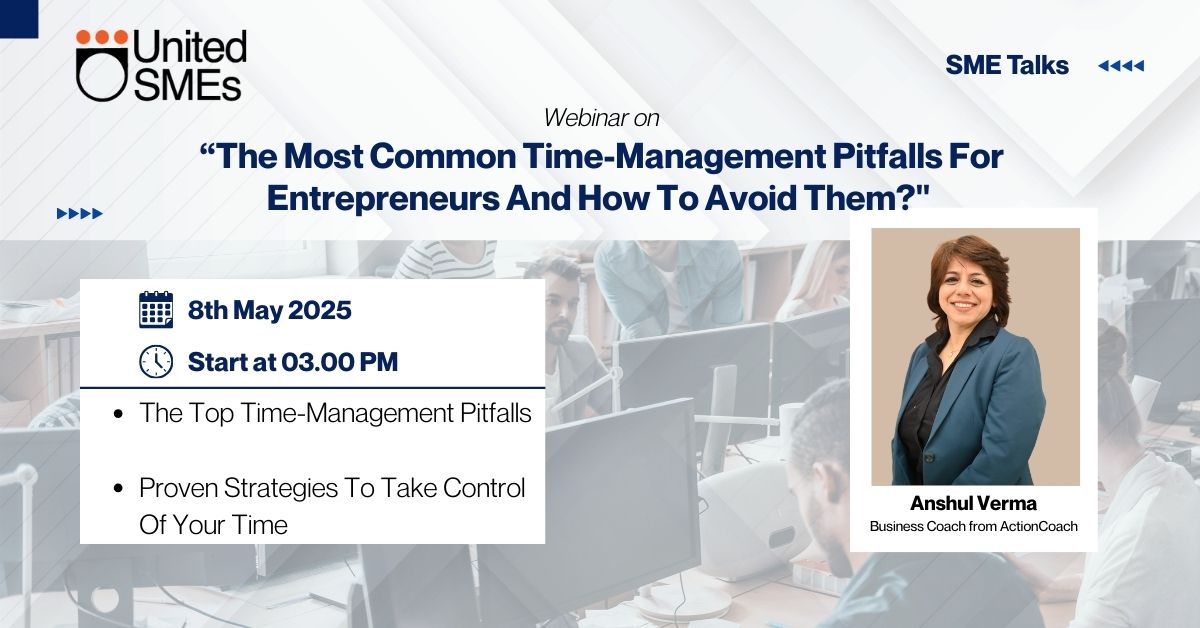 United SMEs

SME Talks

Webinar on

“The Most Common Time-Management Pitfalls For Entrepreneurs And How To Avoid Them?"

8th May 2025

Start at 03.00 PM

- The Top Time-Management Pitfalls
- Proven Strategies To Take Control Of Your Time

Anshul Verma
Business Coach from ActionCoach